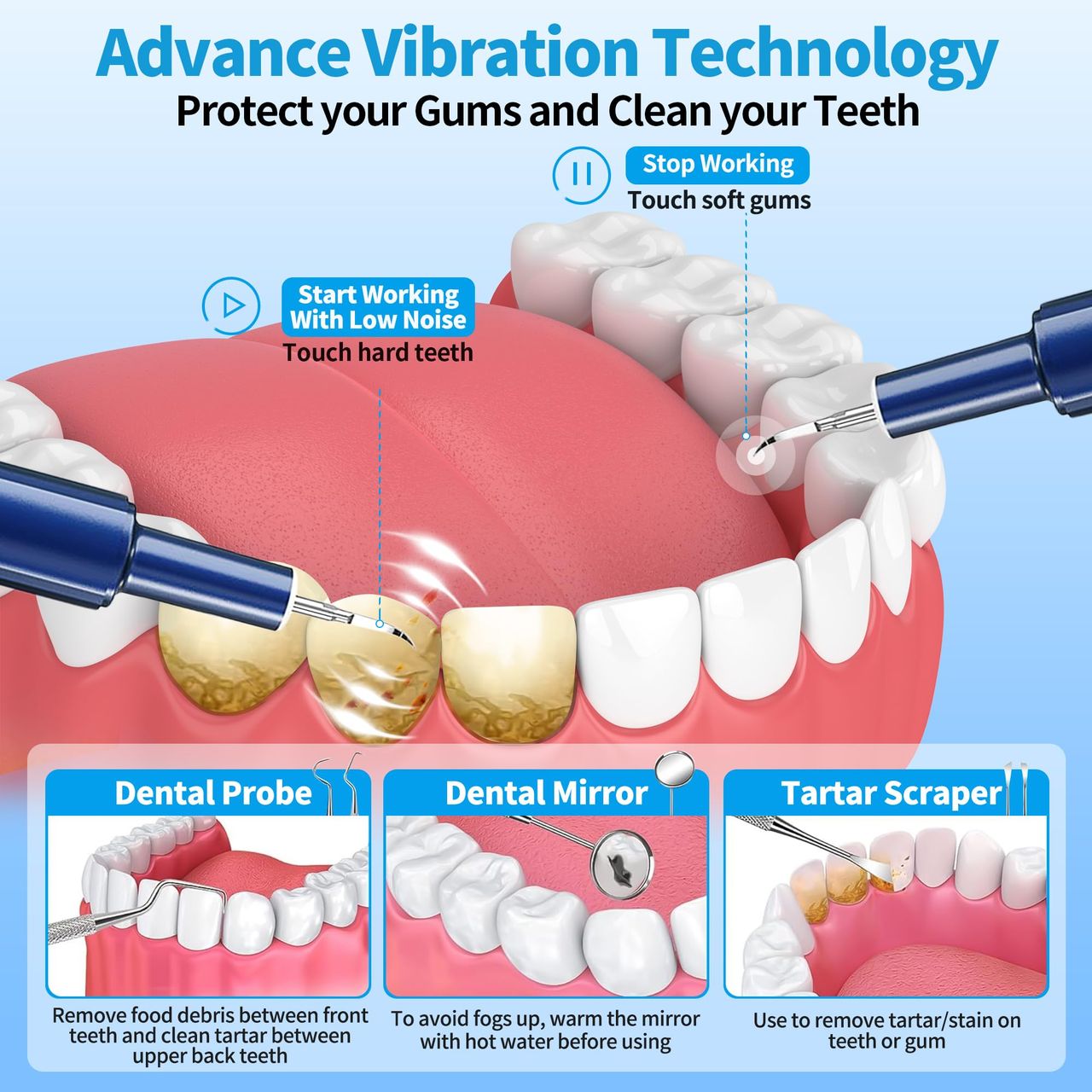 Advance Vibration Technology
Protect your Gums and Clean your Teeth

Stop Working
Touch soft gums

Start Working
With Low Noise
Touch hard teeth

Dental Probe
Remove food debris between front teeth and clean tartar between upper back teeth

Dental Mirror
To avoid fogs up, warm the mirror with hot water before using

Tartar Scraper
Use to remove tartar/stain on teeth or gum